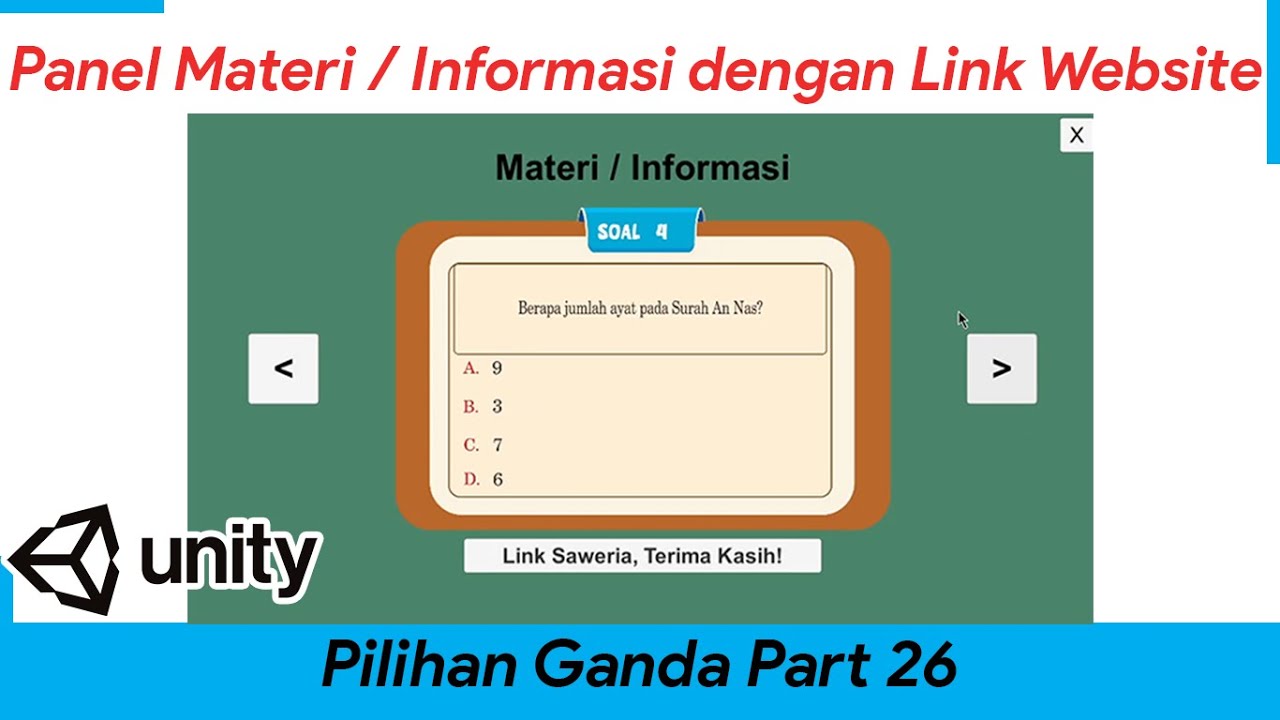 Panel Materi / Informasi dengan Link Website

X

Materi / Informasi

SOAL 4

Berapa jumlah ayat pada Surah An Nas?

A. 9
B. 3
C. 7
D. 6

<

>

Link Saweria, Terima Kasih!

unity

Pilihan Ganda Part 26